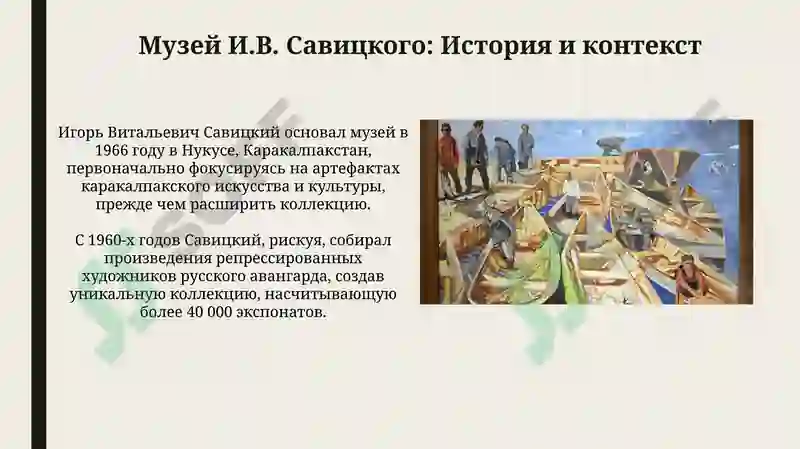 Музей И.В. Савицкого: История и контекст

Игорь Витальевич Савицкий основал музей в 1966 году в Нукусе, Каракалпакстан, первоначально фокусируясь на артефактах каракалпакского искусства и культуры, прежде чем расширить коллекцию.

С 1960-х годов Савицкий, рискуя, собирал произведения репрессированных художников русского авангарда, создав уникальную коллекцию, насчитывающую более 40 000 экспонатов.